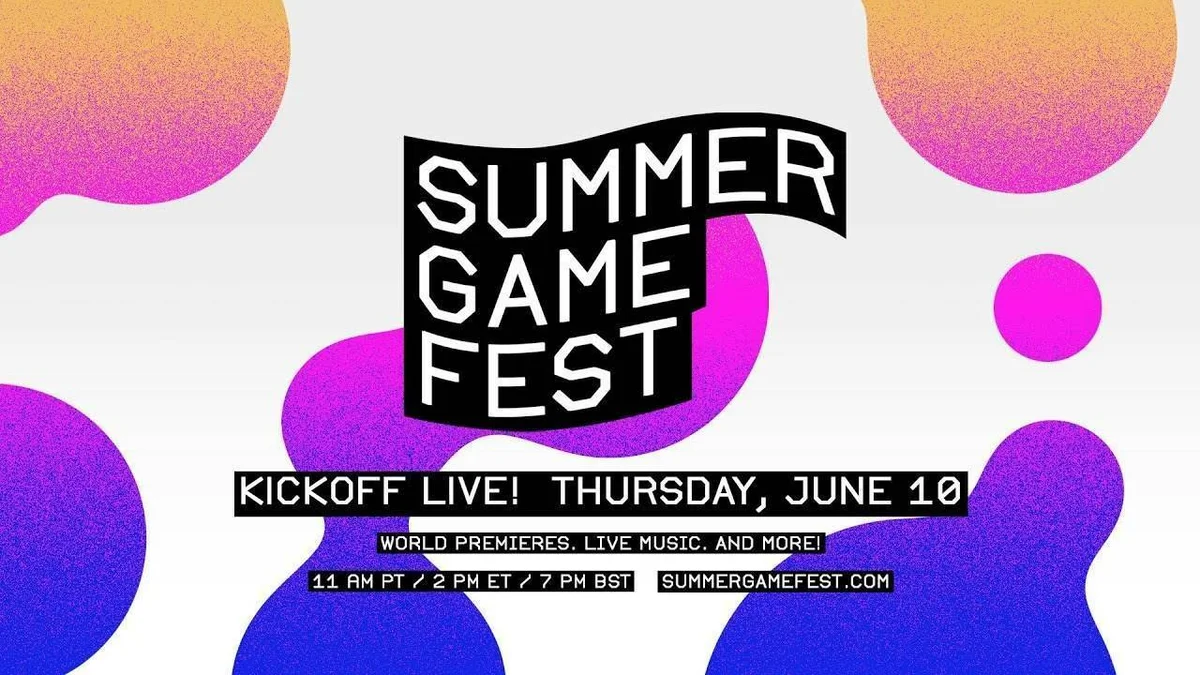 SUMMER GAME FEST

KICKOFF LIVE! THURSDAY, JUNE 10

WORLD PREMIERES. LIVE MUSIC. AND MORE!

11 AM PT / 2 PM ET / 7 PM BST SUMMERGAMEFEST.COM